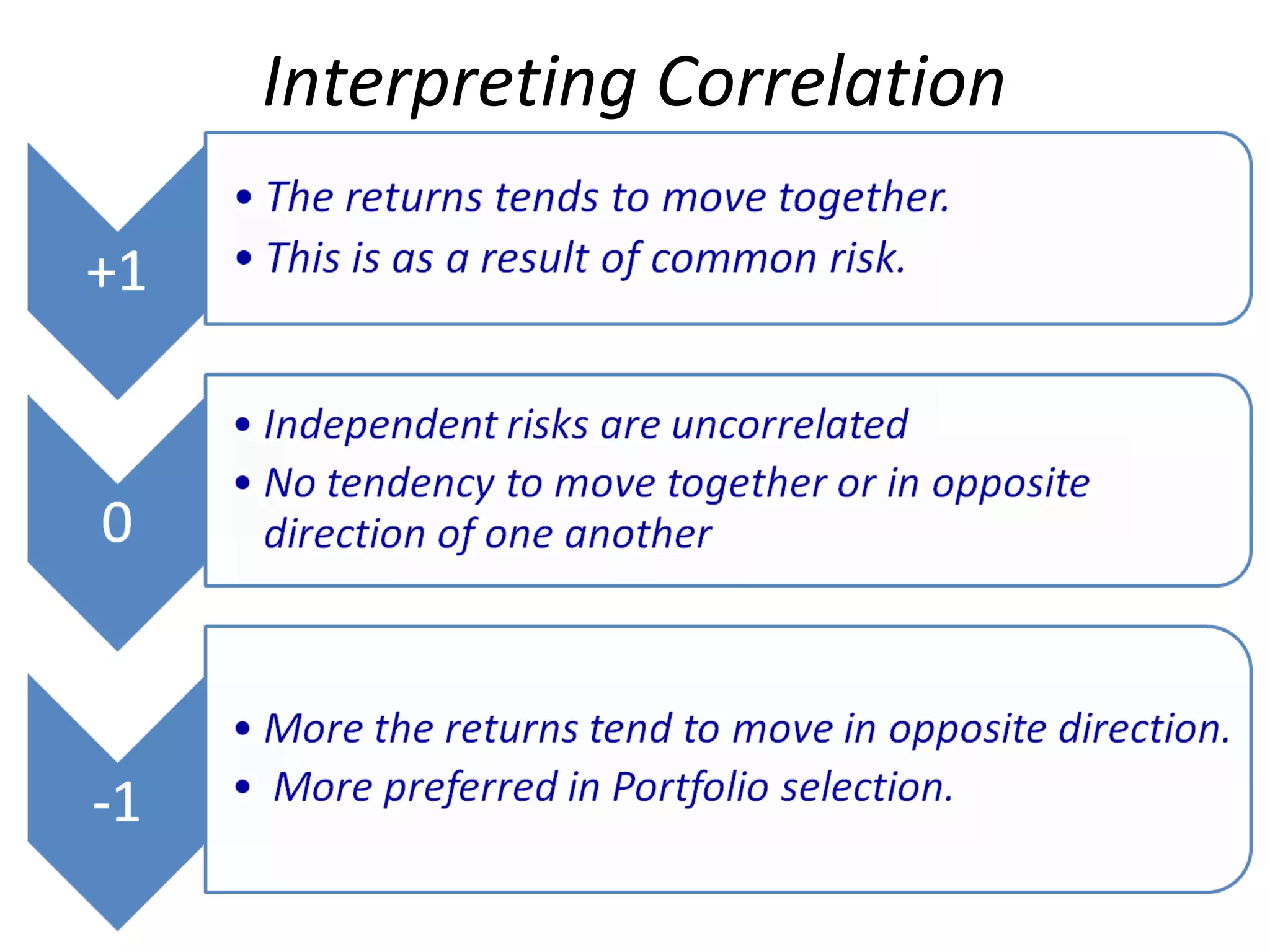 Interpreting Correlation

+1

• The returns tends to move together.
• This is as a result of common risk.

0

• Independent risks are uncorrelated
• No tendency to move together or in opposite direction of one another

-1

• More the returns tend to move in opposite direction.
• More preferred in Portfolio selection.